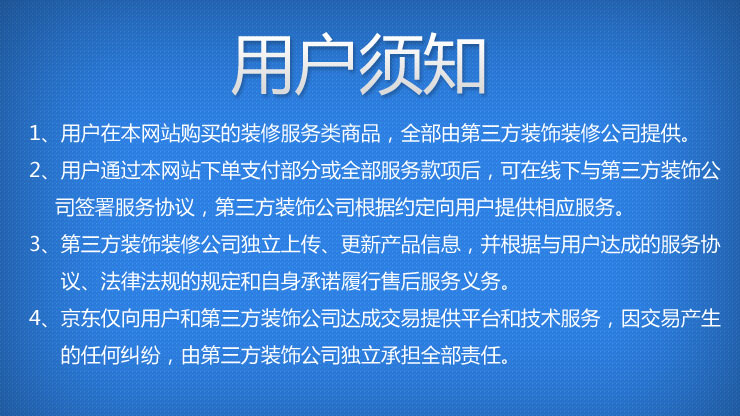 用户须知

1、用户在本网站购买的装修服务类商品，全部由第三方装饰装修公司提供。

2、用户通过本网站下单支付部分或全部服务款项后，可在线下与第三方装饰公司签署服务协议，第三方装饰公司根据约定向用户提供相应服务。

3、第三方装饰装修公司独立上传、更新产品信息，并根据与用户达成的服务协议、法律法规的规定和自身承诺履行售后服务义务。

4、京东仅向用户和第三方装饰公司达成交易提供平台和技术服务，因交易产生的任何纠纷，由第三方装饰公司独立承担全部责任。